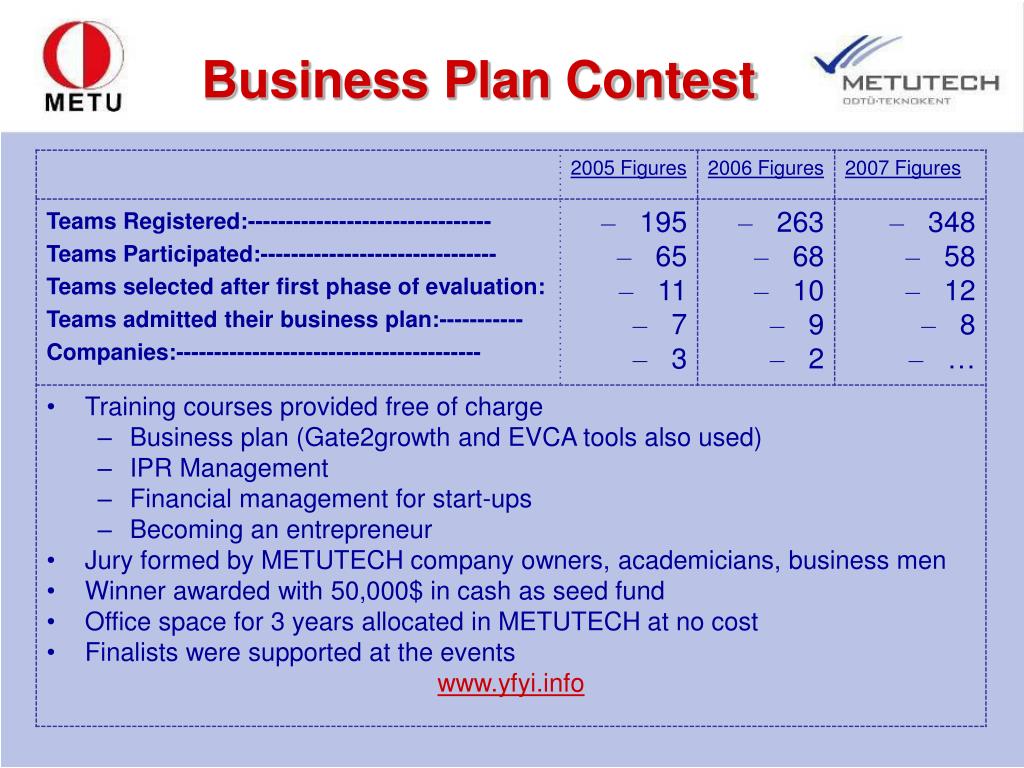 METU

Business Plan Contest

METUTECH
ODTÜ-TEKNOKENT

| | 2005 Figures | 2006 Figures | 2007 Figures |
|---|---|---|---|
| Teams Registered:------------------------------- | – 195 | – 263 | – 348 |
| Teams Participated:------------------------------ | – 65 | – 68 | – 58 |
| Teams selected after first phase of evaluation: | – 11 | – 10 | – 12 |
| Teams admitted their business plan:----------- | – 7 | – 9 | – 8 |
| Companies:--------------------------------------- | – 3 | – 2 | – … |

• Training courses provided free of charge
– Business plan (Gate2growth and EVCA tools also used)
– IPR Management
– Financial management for start-ups
– Becoming an entrepreneur
• Jury formed by METUTECH company owners, academicians, business men
• Winner awarded with 50,000$ in cash as seed fund
• Office space for 3 years allocated in METUTECH at no cost
• Finalists were supported at the events

www.yfyi.info